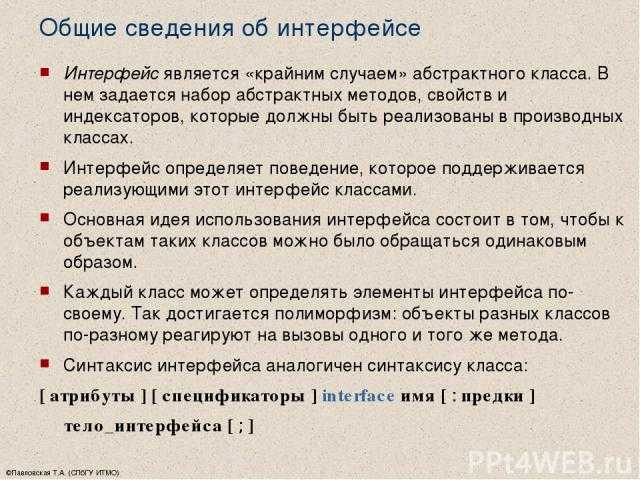 Общие сведения об интерфейсе

Интерфейс является «крайним случаем» абстрактного класса. В нем задается набор абстрактных методов, свойств и индексаторов, которые должны быть реализованы в производных классах.

Интерфейс определяет поведение, которое поддерживается реализующими этот интерфейс классами.

Основная идея использования интерфейса состоит в том, чтобы к объектам таких классов можно было обращаться одинаковым образом.

Каждый класс может определять элементы интерфейса по-своему. Так достигается полиморфизм: объекты разных классов по-разному реагируют на вызовы одного и того же метода.

Синтаксис интерфейса аналогичен синтаксису класса:

[ атрибуты ] [ спецификаторы ] interface имя [ : предки ]

тело_интерфейса [ ; ]

©Павловская Т.А. (СПбГУ ИТМО)

PPt4WEB.ru